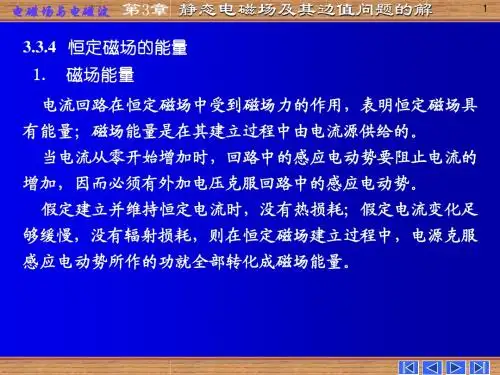 电磁场与电磁波　第3章　静态电磁场及其边值问题的解　1

3.3.4　恒定磁场的能量

1.　磁场能量

电流回路在恒定磁场中受到磁场力的作用，表明恒定磁场具有能量；磁场能量是在其建立过程中由电流源供给的。

当电流从零开始增加时，回路中的感应电动势要阻止电流的增加，因而必须有外加电压克服回路中的感应电动势。

假定建立并维持恒定电流时，没有热损耗；假定电流变化足够缓慢，没有辐射损耗，则在恒定磁场建立过程中，电源克服感应电动势所作的功就全部转化成磁场能量。